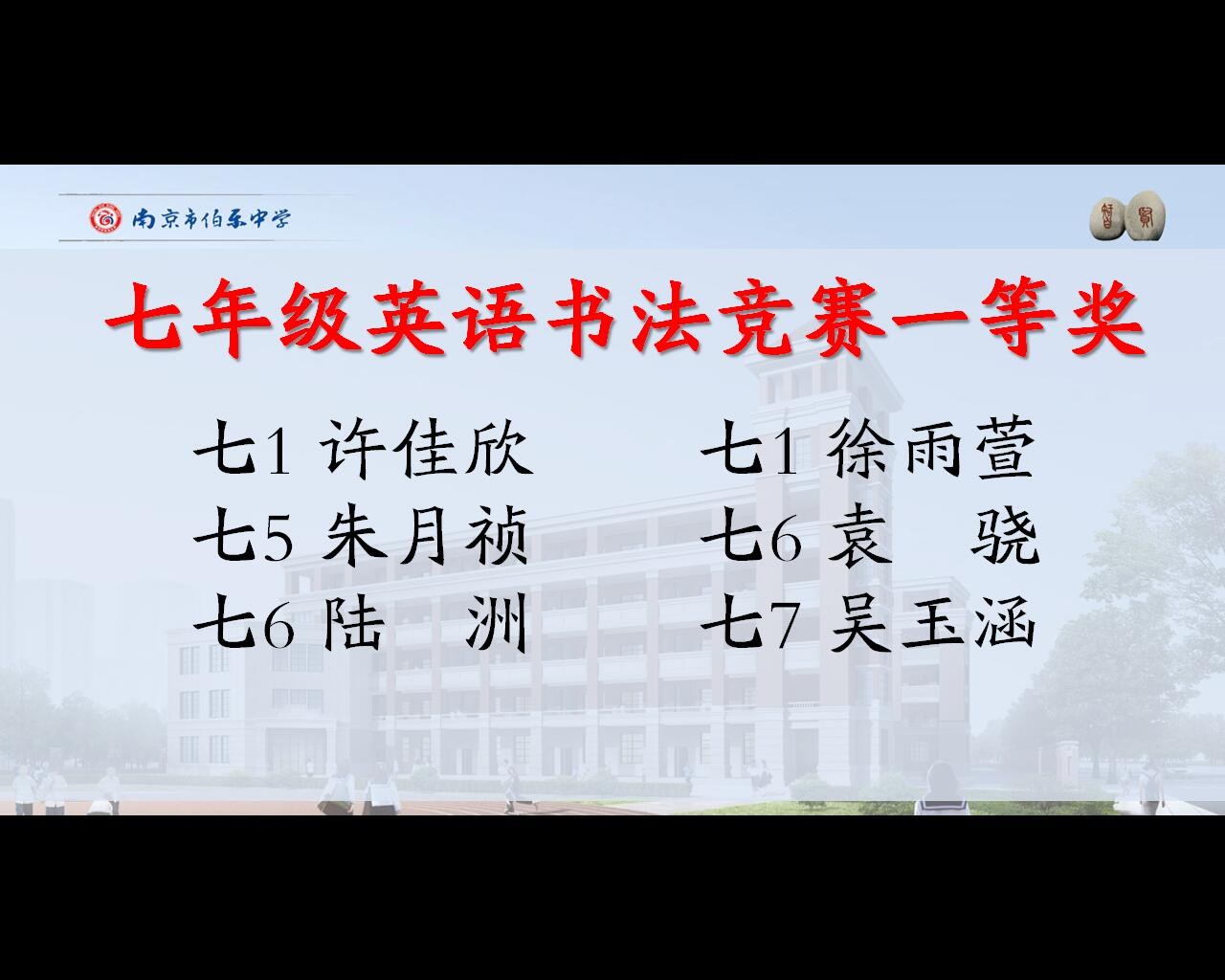 南京市伯乐中学

七年级英语书法竞赛一等奖

七1 许佳欣
七5 朱月祯
七6 陆 洲

七1 徐雨萱
七6 袁 骁
七7 吴玉涵